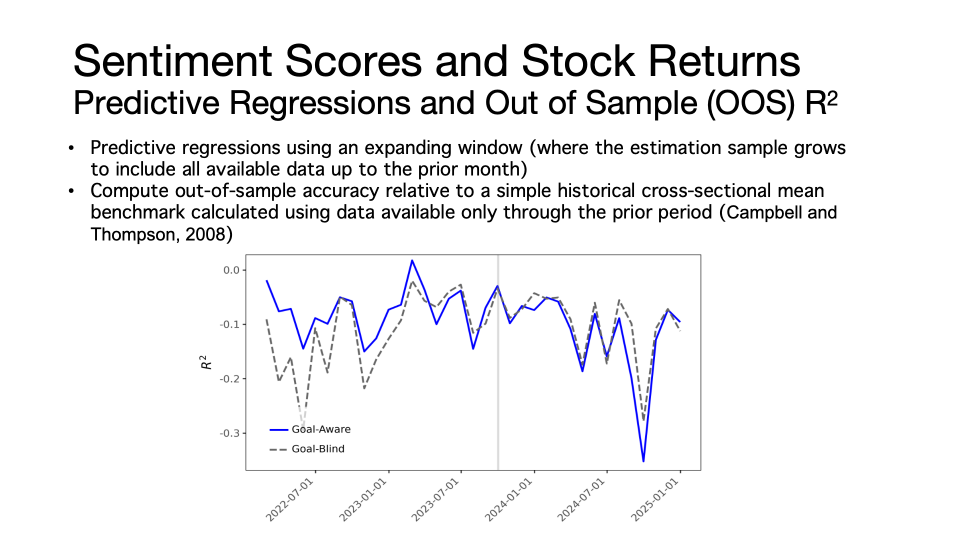 Sentiment Scores and Stock Returns
Predictive Regressions and Out of Sample (OOS) $R^2$

• Predictive regressions using an expanding window (where the estimation sample grows to include all available data up to the prior month)
• Compute out-of-sample accuracy relative to a simple historical cross-sectional mean benchmark calculated using data available only through the prior period (Campbell and Thompson, 2008)

0.0
-0.1
-0.2
-0.3
$R^2$
Goal-Aware
Goal-Blind
2022-07-01
2023-01-01
2023-07-01
2024-01-01
2024-07-01
2025-01-01